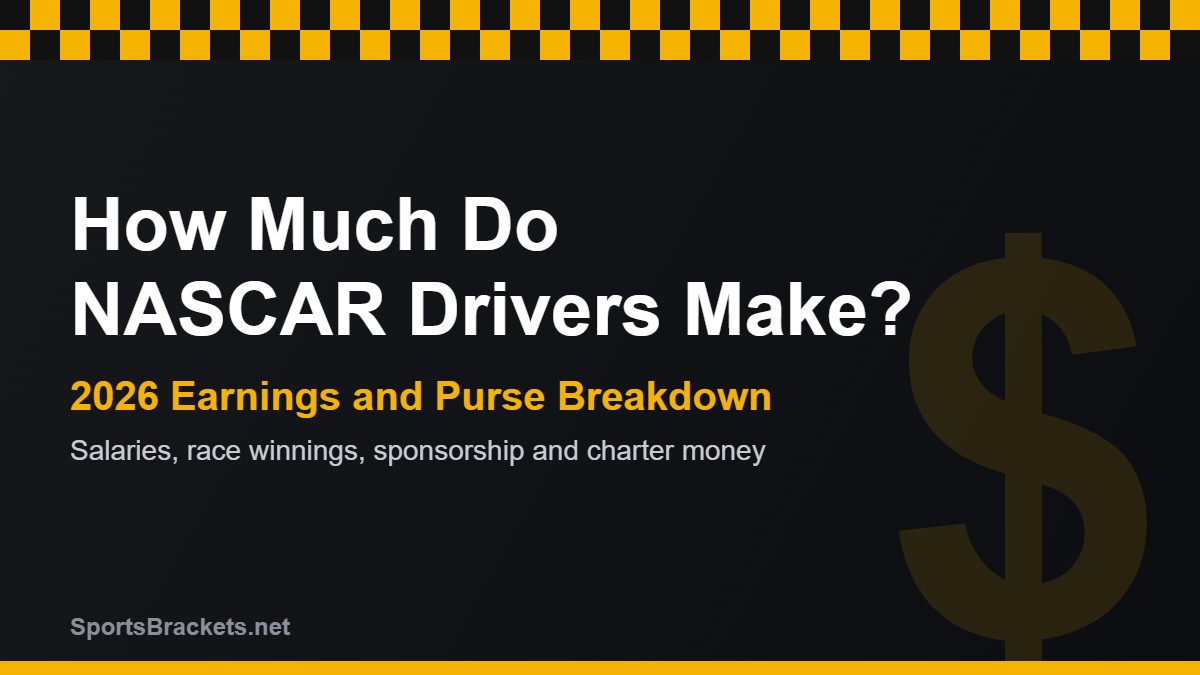 How Much Do NASCAR Drivers Make?

2026 Earnings and Purse Breakdown

Salaries, race winnings, sponsorship and charter money

$

SportsBrackets.net